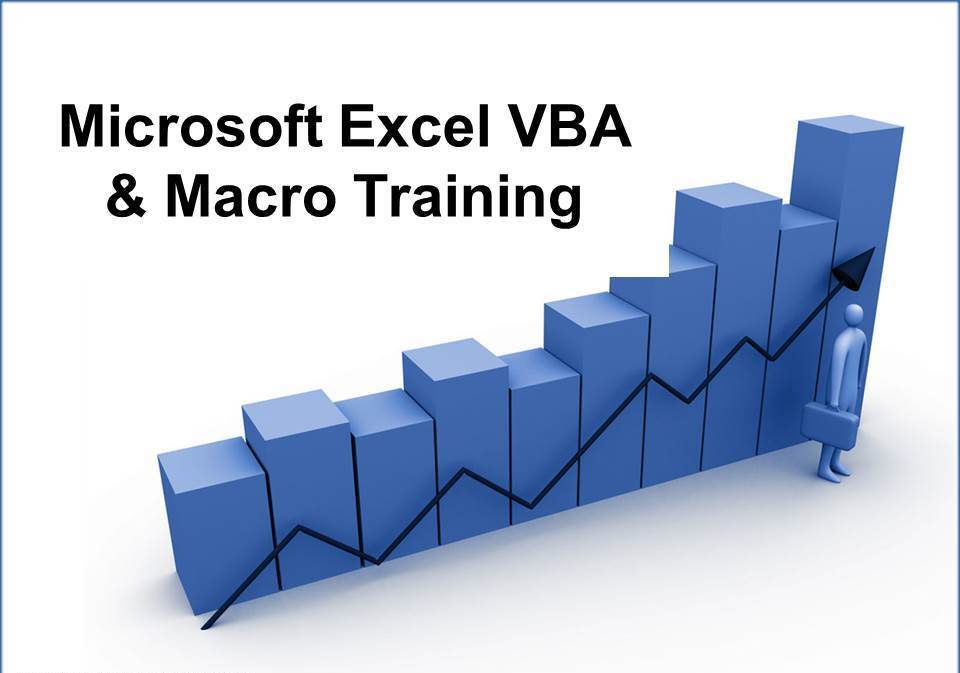 Microsoft Excel VBA
& Macro Training